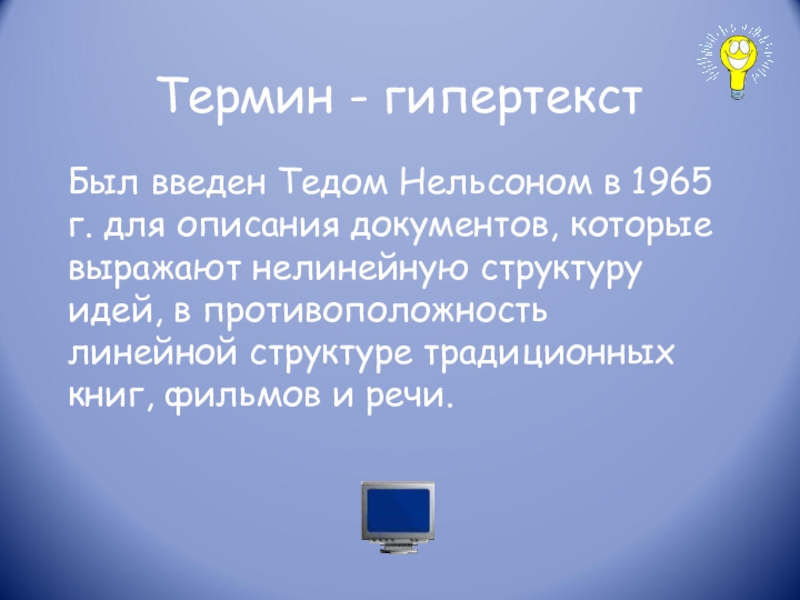 Термин - гипертекст

Был введен Тедом Нельсоном в 1965 г. для описания документов, которые выражают нелинейную структуру идей, в противоположность линейной структуре традиционных книг, фильмов и речи.